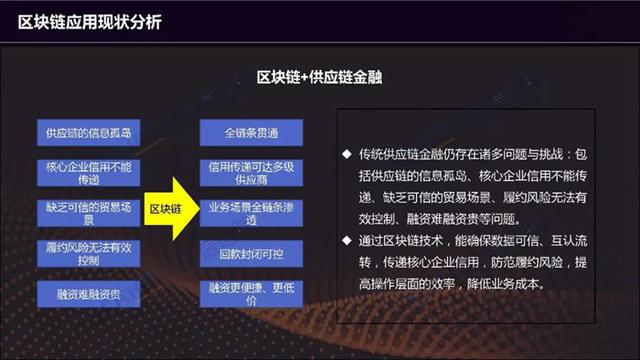 区块链应用现状分析

区块链+供应链金融

供应链的信息孤岛

核心企业信用不能传递

缺乏可信的贸易场景

履约风险无法有效控制

融资难融资贵

区块链

全链条贯通

信用传递可达多级供应商

业务场景全链条渗透

回款封闭可控

融资更便捷、更低价

◆ 传统供应链金融仍存在诸多问题与挑战：包括供应链的信息孤岛、核心企业信用不能传递、缺乏可信的贸易场景、履约风险无法有效控制、融资难融资贵等问题。

◆ 通过区块链技术，能确保数据可信、互认流转，传递核心企业信用，防范履约风险，提高操作层面的效率，降低业务成本。